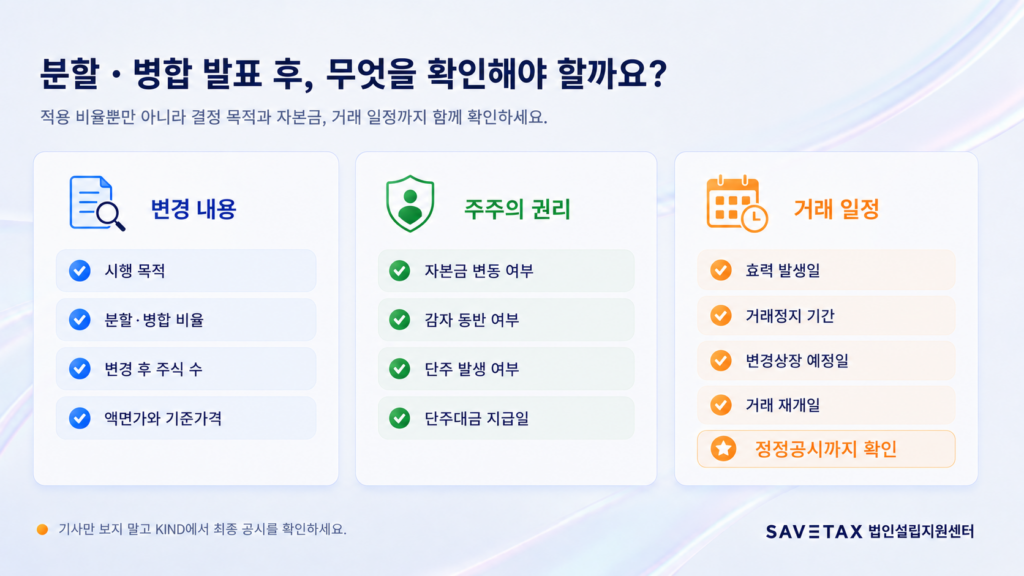 분할 · 병합 발표 후, 무엇을 확인해야 할까요?

적용 비율뿐만 아니라 결정 목적과 자본금, 거래 일정까지 함께 확인하세요.

변경 내용

시행 목적

분할·병합 비율

변경 후 주식 수

액면가와 기준가격

주주의 권리

자본금 변동 여부

감자 동반 여부

단주 발생 여부

단주대금 지급일

거래 일정

효력 발생일

거래정지 기간

변경상장 예정일

거래 재개일

정정공시까지 확인

기사만 보지 말고 KIND에서 최종 공시를 확인하세요.

SAVETAX 법인설립지원센터